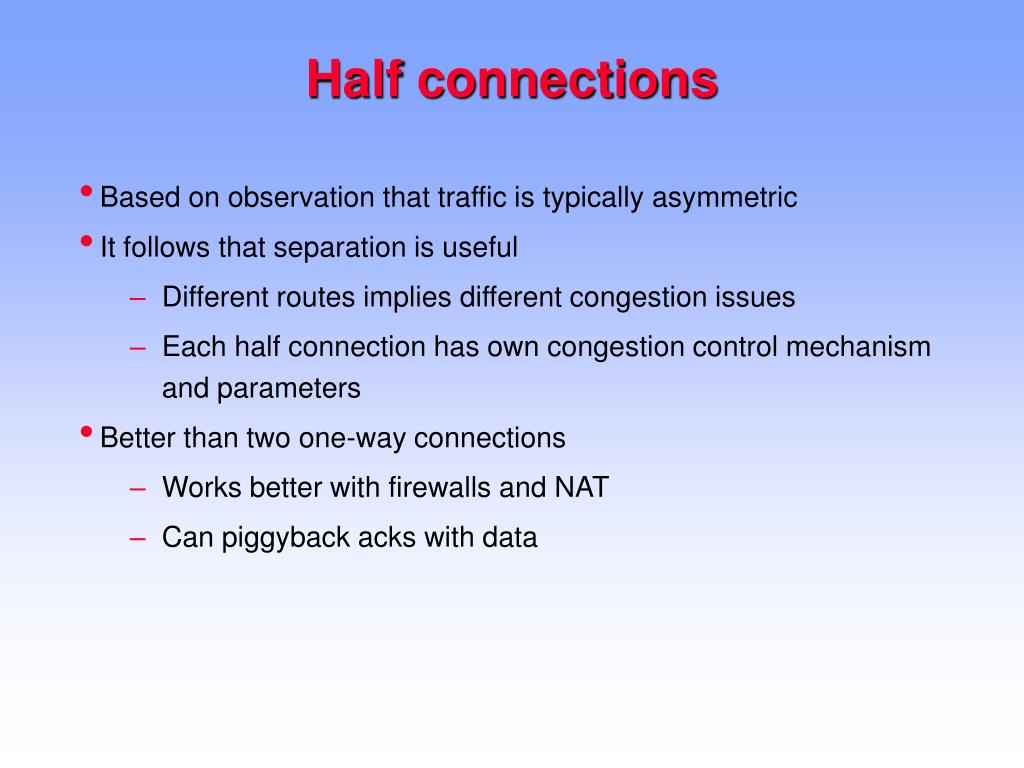 Half connections

• Based on observation that traffic is typically asymmetric
• It follows that separation is useful
– Different routes implies different congestion issues
– Each half connection has own congestion control mechanism and parameters
• Better than two one-way connections
– Works better with firewalls and NAT
– Can piggyback acks with data